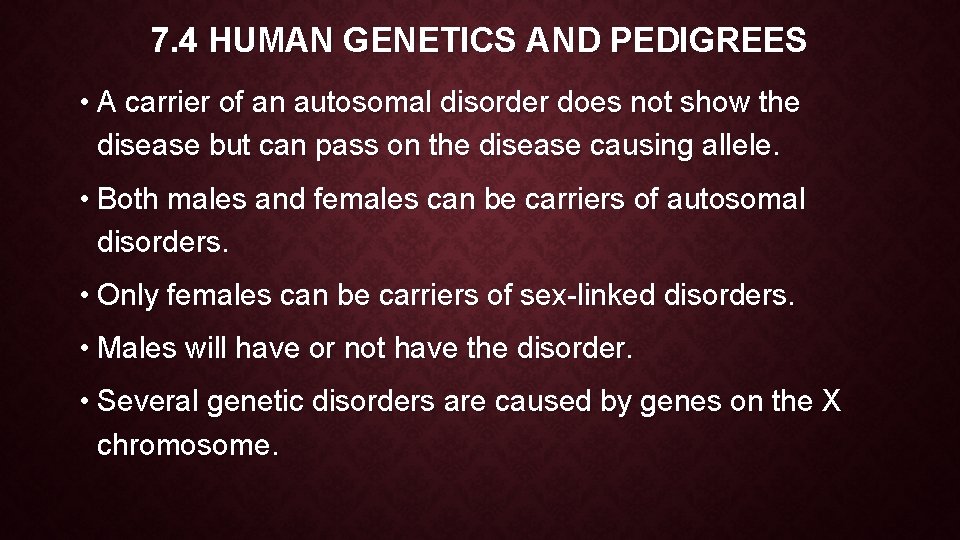 7.4 HUMAN GENETICS AND PEDIGREES

• A carrier of an autosomal disorder does not show the disease but can pass on the disease causing allele.

• Both males and females can be carriers of autosomal disorders.

• Only females can be carriers of sex-linked disorders.

• Males will have or not have the disorder.

• Several genetic disorders are caused by genes on the X chromosome.